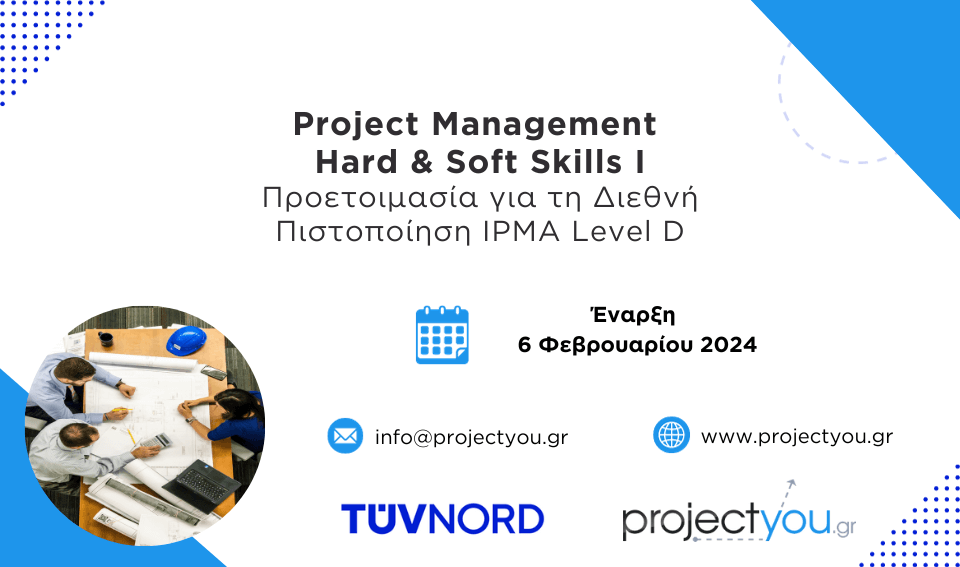 Project Management
Hard & Soft Skills I
Προετοιμασία για τη Διεθνή
Πιστοποίηση IPMA Level D

Έναρξη
6 Φεβρουαρίου 2024

info@projectyou.gr

www.projectyou.gr

TÜVNORD

projectyou.gr